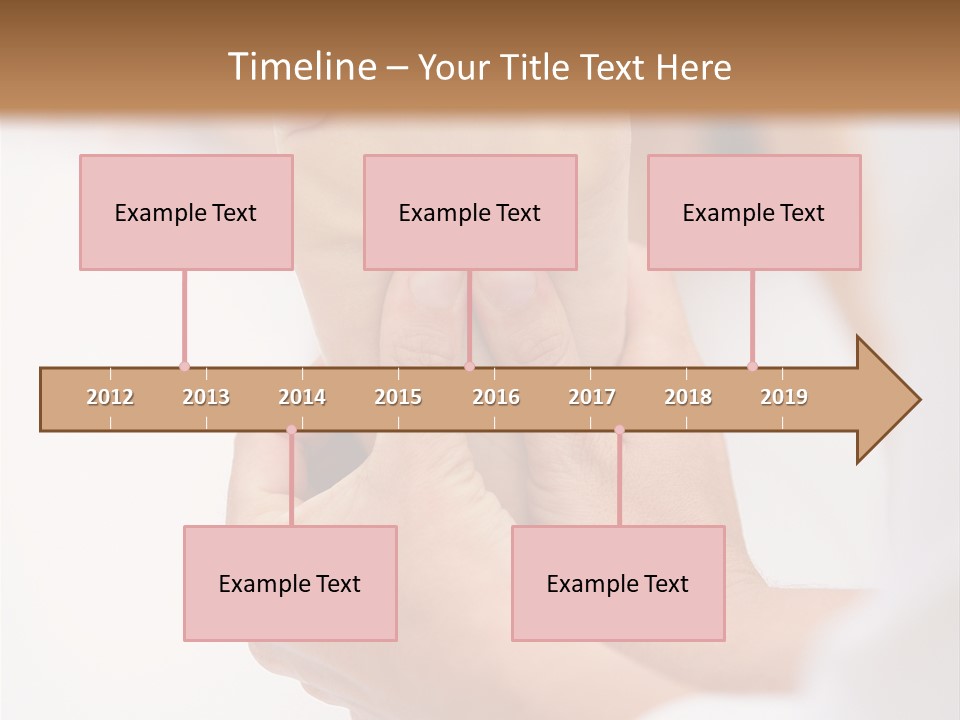 Timeline – Your Title Text Here

Example Text

Example Text

Example Text

2012 2013 2014 2015 2016 2017 2018 2019

Example Text

Example Text